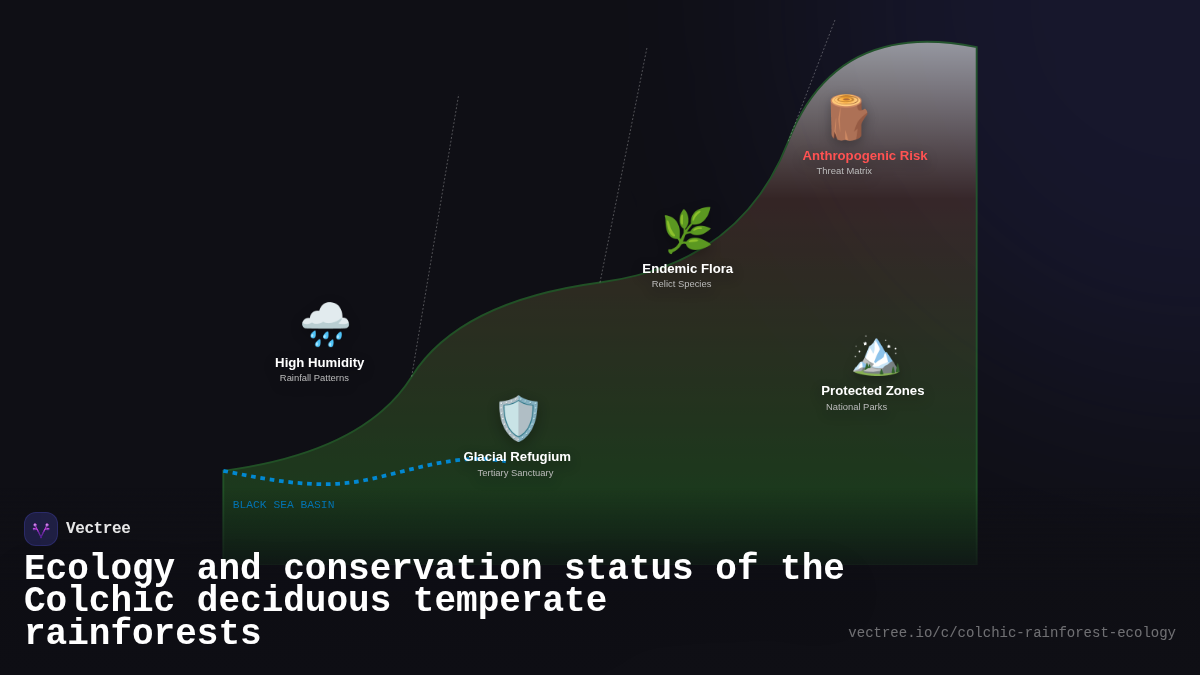 Anthropogenic Risk
Threat Matrix

Endemic Flora
Relict Species

High Humidity
Rainfall Patterns

Protected Zones
National Parks

Glacial Refugium
Tertiary Sanctuary

BLACK SEA BASIN

Vectree

Ecology and conservation status of the Colchic deciduous temperate rainforests

vectree.io/c/colchic-rainforest-ecology